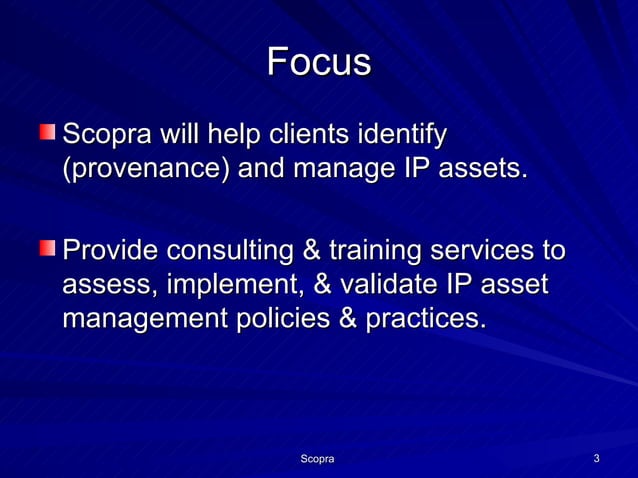 Focus

Scopra will help clients identify (provenance) and manage IP assets.

Provide consulting & training services to assess, implement, & validate IP asset management policies & practices.

Scopra

3